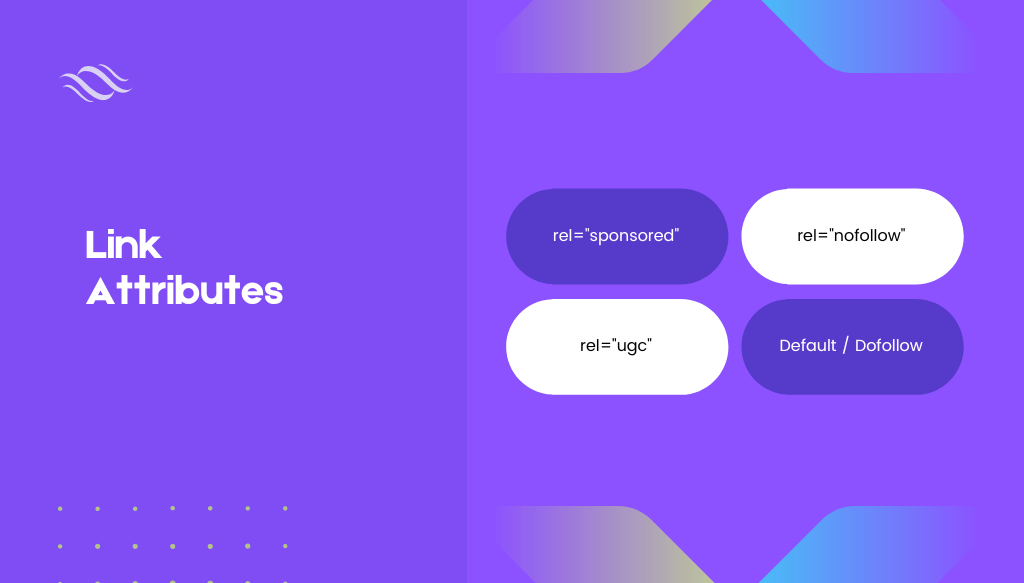 Link Attributes

rel="sponsored"

rel="nofollow"

rel="ugc"

Default / Dofollow